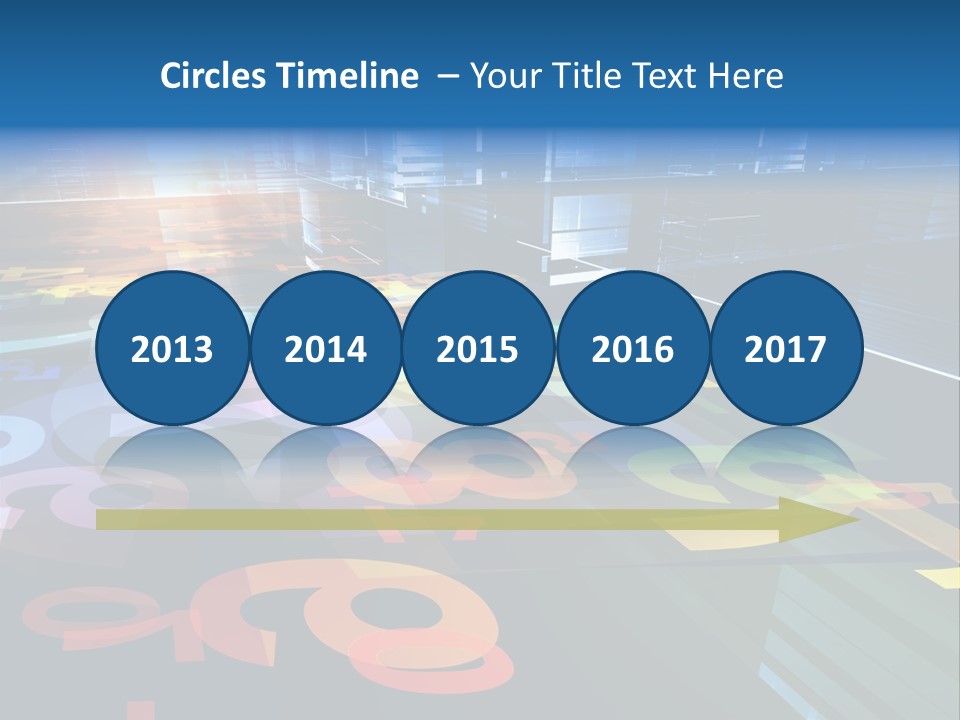 Circles Timeline – Your Title Text Here

2013

2014

2015

2016

2017